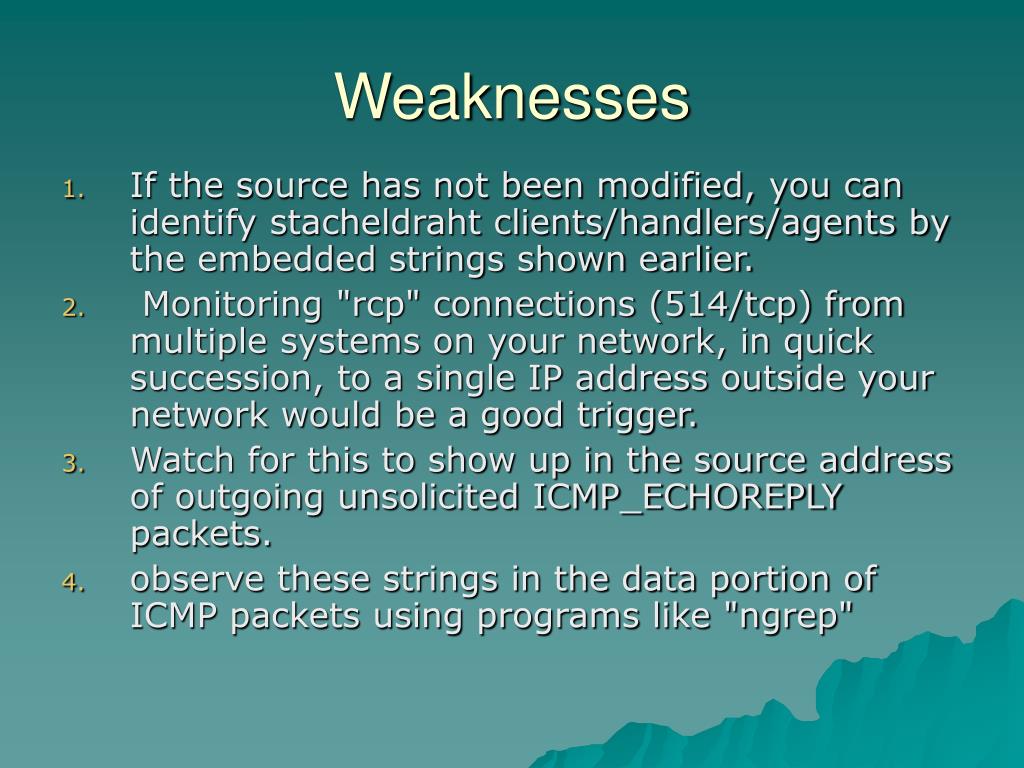 Weaknesses

1. If the source has not been modified, you can identify stacheldraht clients/handlers/agents by the embedded strings shown earlier.
2. Monitoring "rcp" connections (514/tcp) from multiple systems on your network, in quick succession, to a single IP address outside your network would be a good trigger.
3. Watch for this to show up in the source address of outgoing unsolicited ICMP_ECHOREPLY packets.
4. observe these strings in the data portion of ICMP packets using programs like "ngrep"